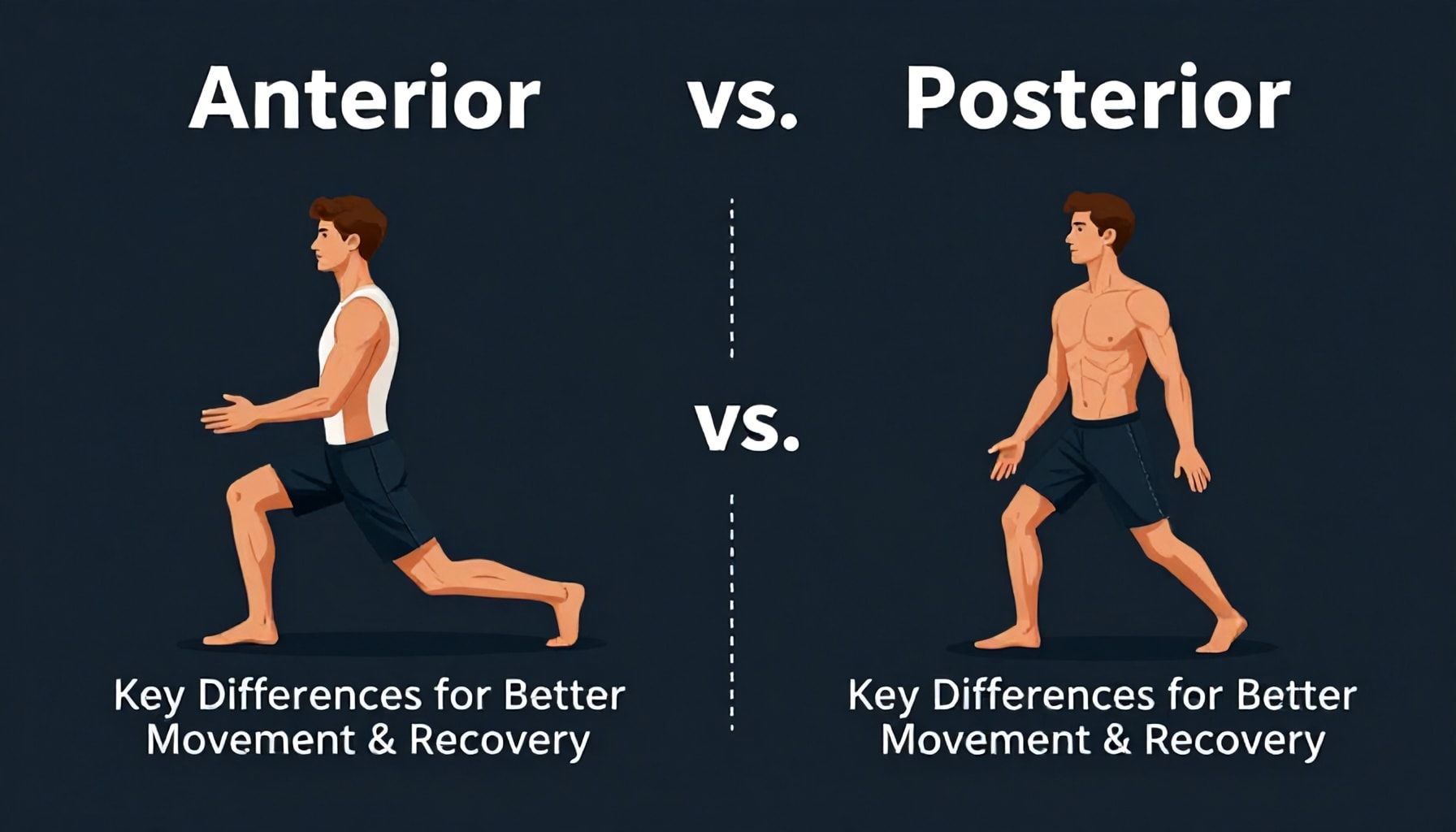 Anterior vs. Posterior

vs.

Key Differences for Better Movement & Recovery

Key Differences for Better Movement & Recovery